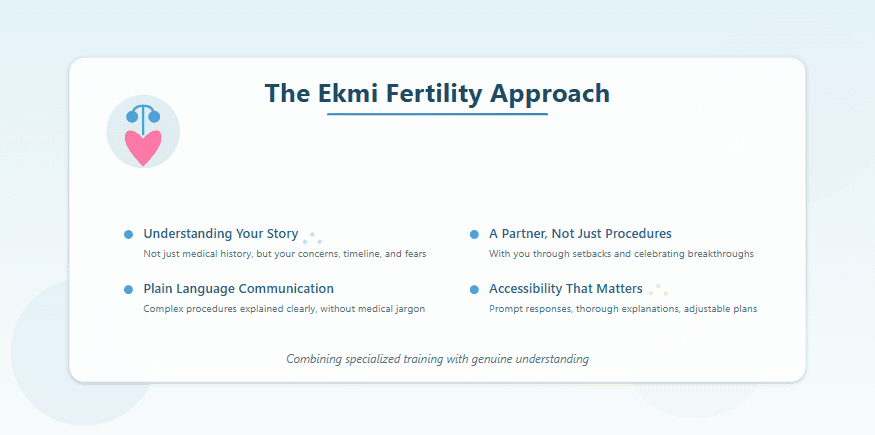 The Ekmi Fertility Approach

Understanding Your Story
Not just medical history, but your concerns, timeline, and fears

Plain Language Communication
Complex procedures explained clearly, without medical jargon

A Partner, Not Just Procedures
With you through setbacks and celebrating breakthroughs

Accessibility That Matters
Prompt responses, thorough explanations, adjustable plans

Combining specialized training with genuine understanding